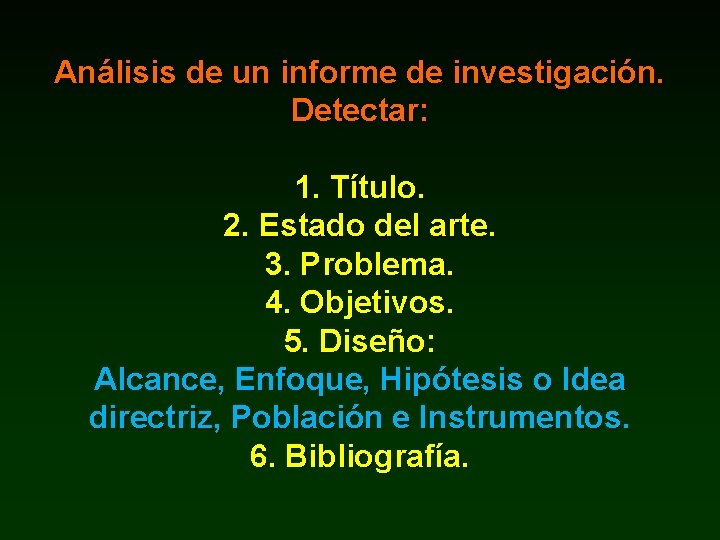 Análisis de un informe de investigación. Detectar:

1. Título.
2. Estado del arte.
3. Problema.
4. Objetivos.
5. Diseño:
Alcance, Enfoque, Hipótesis o Idea directriz, Población e Instrumentos.
6. Bibliografía.